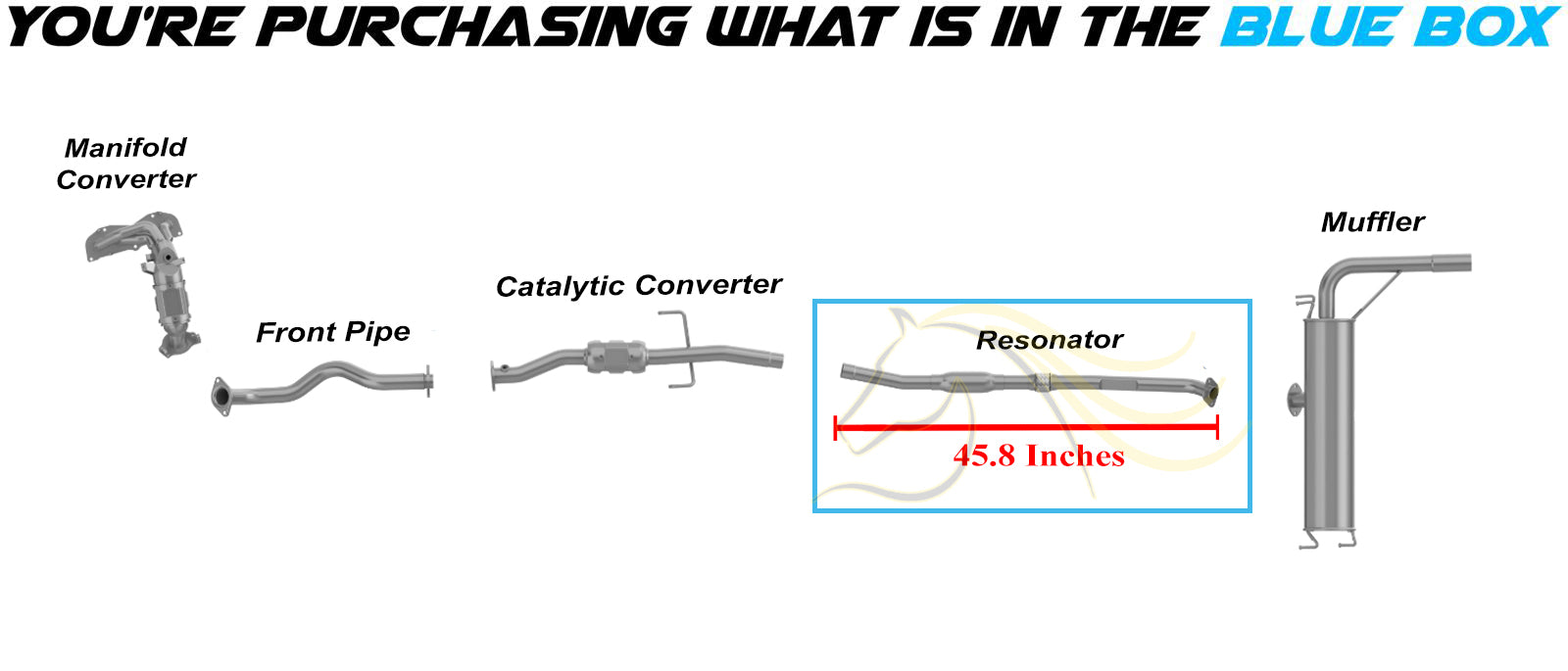 YOU'RE PURCHASING WHAT IS IN THE BLUE BOX

Manifold Converter

Front Pipe

Catalytic Converter

Resonator

45.8 Inches

Muffler